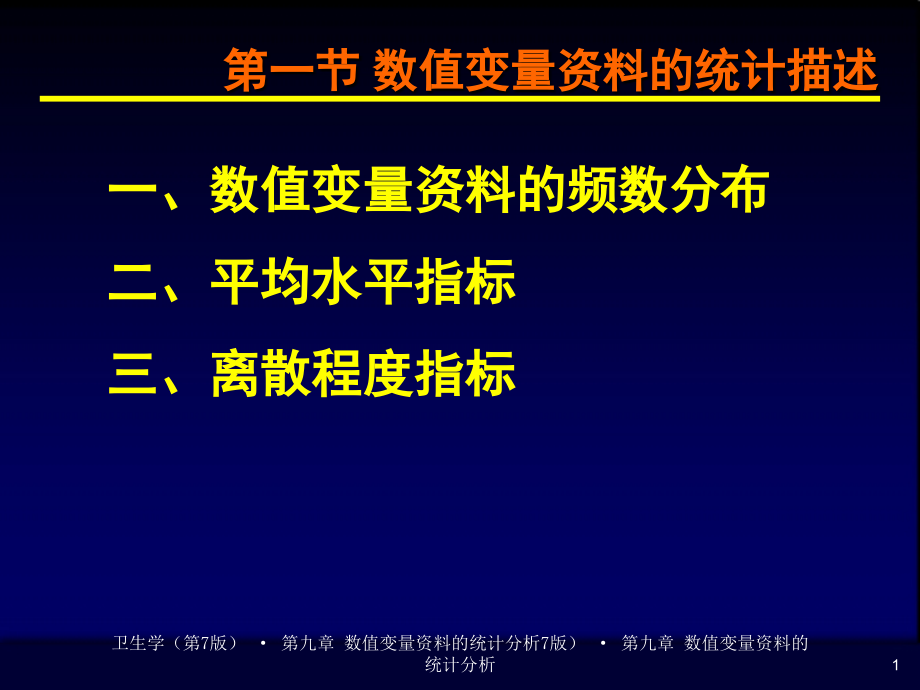 第一节 数值变量资料的统计描述

一、数值变量资料的频数分布

二、平均水平指标

三、离散程度指标

卫生学（第7版） • 第九章 数值变量资料的统计分析7版） • 第九章 数值变量资料的统计分析

1